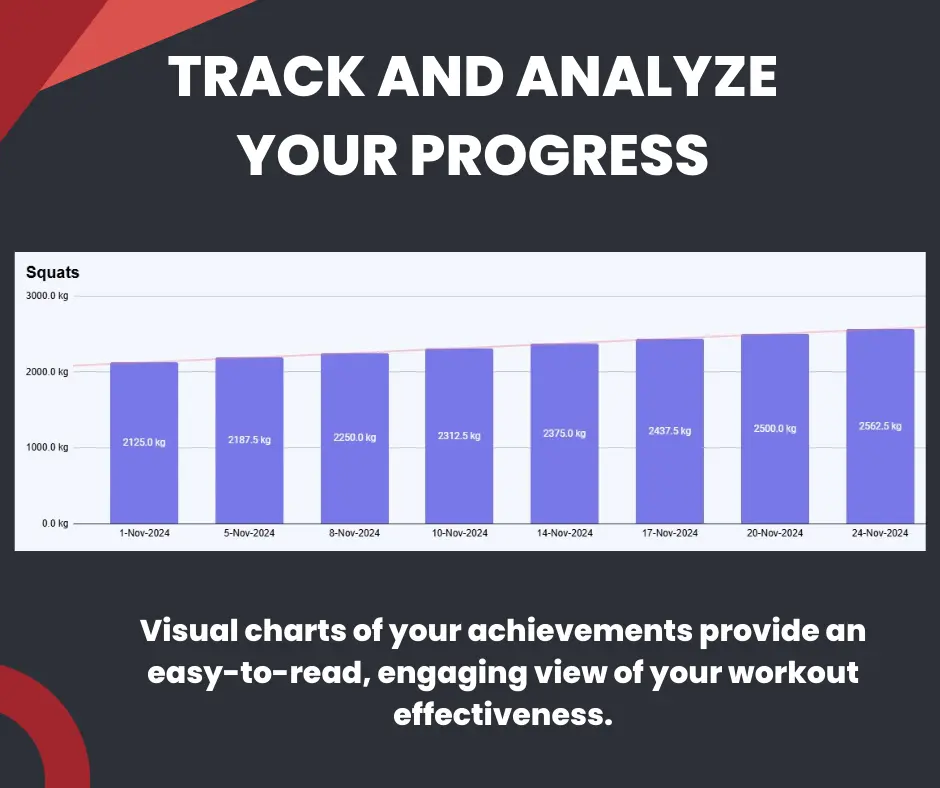 TRACK AND ANALYZE YOUR PROGRESS

Squats

3000.0 kg
2000.0 kg
1000.0 kg
0.0 kg

2125.0 kg
2187.5 kg
2250.0 kg
2312.5 kg
2375.0 kg
2437.5 kg
2500.0 kg
2562.5 kg

1-Nov-2024
5-Nov-2024
8-Nov-2024
10-Nov-2024
14-Nov-2024
17-Nov-2024
20-Nov-2024
24-Nov-2024

Visual charts of your achievements provide an easy-to-read, engaging view of your workout effectiveness.